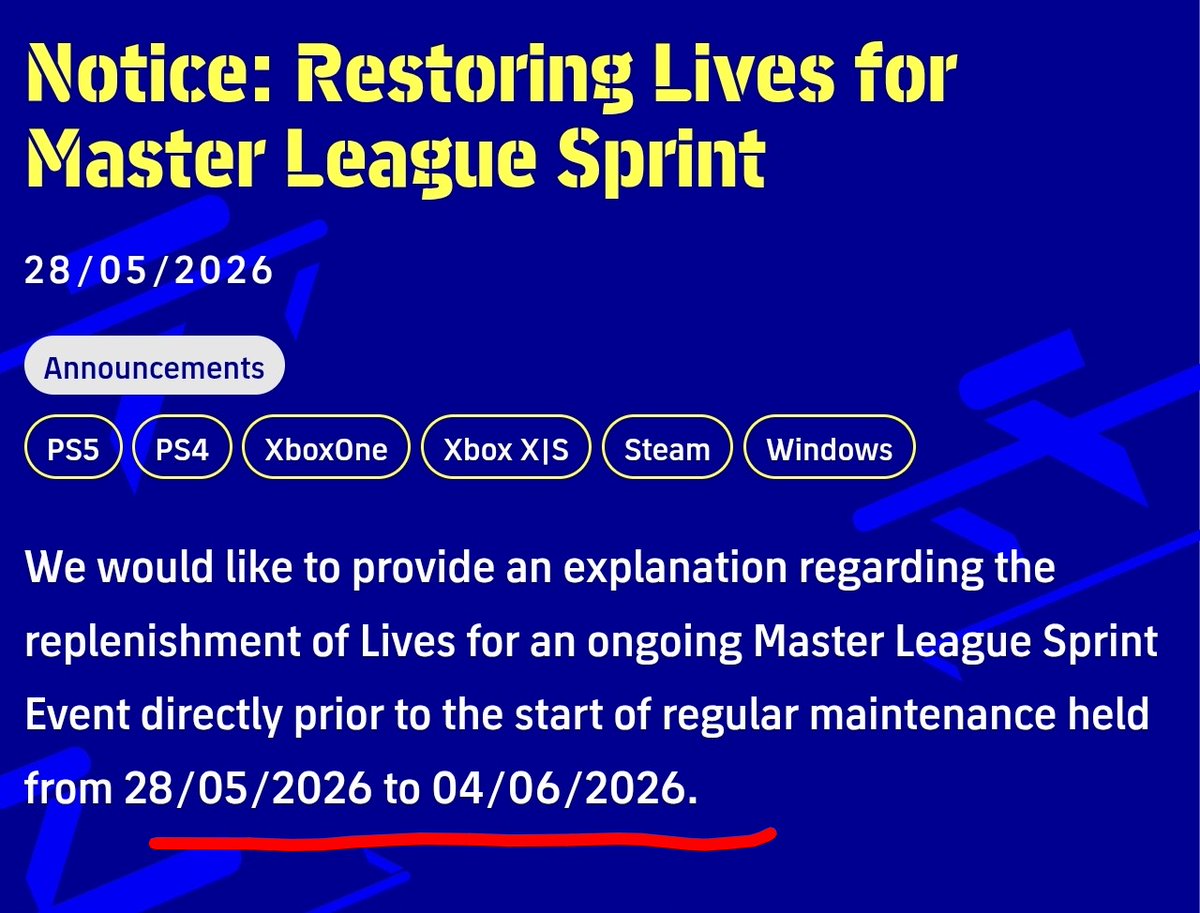 Notice: Restoring Lives for Master League Sprint

28/05/2026

Announcements

PS5 PS4 XboxOne Xbox X|S Steam Windows

We would like to provide an explanation regarding the replenishment of Lives for an ongoing Master League Sprint Event directly prior to the start of regular maintenance held from 28/05/2026 to 04/06/2026.